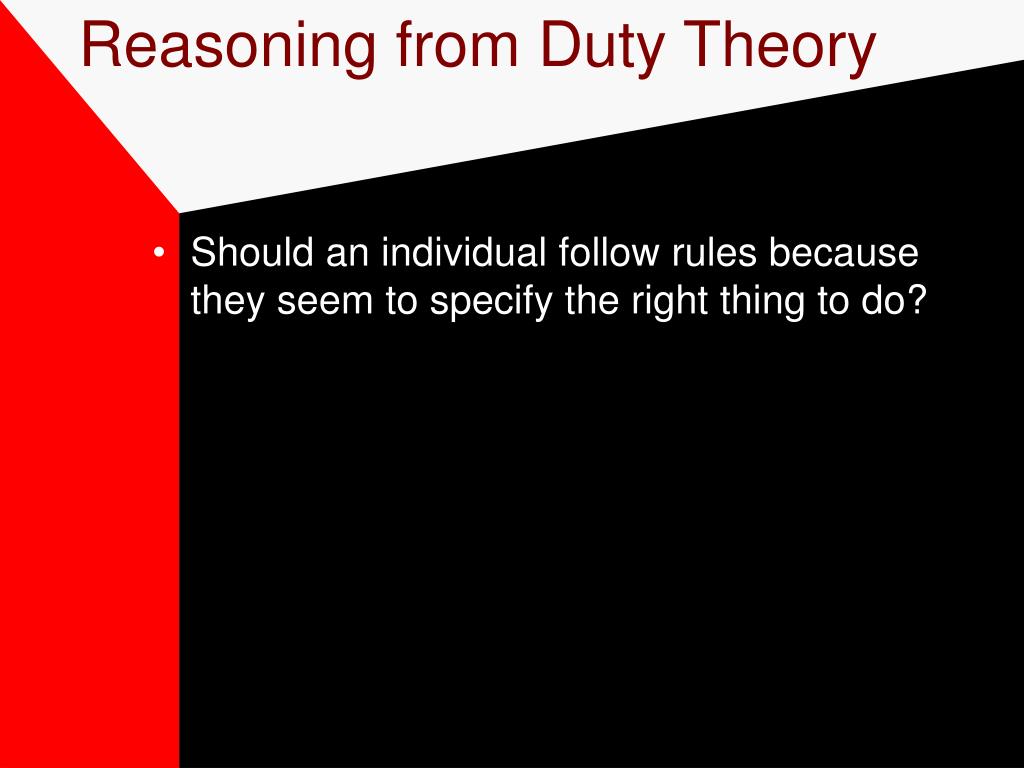 Reasoning from Duty Theory

• Should an individual follow rules because they seem to specify the right thing to do?